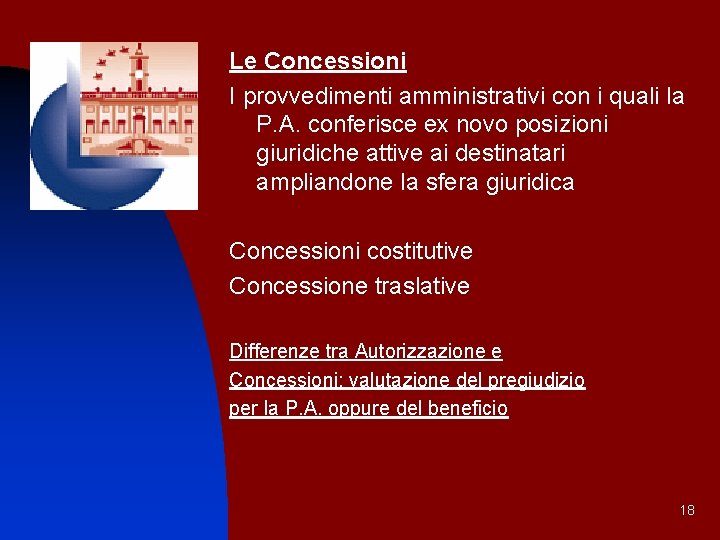 Le Concessioni

I provvedimenti amministrativi con i quali la P.A. conferisce ex novo posizioni giuridiche attive ai destinatari ampliandone la sfera giuridica

Concessioni costitutive

Concessione traslative

Differenze tra Autorizzazione e Concessioni: valutazione del pregiudizio per la P.A. oppure del beneficio

18